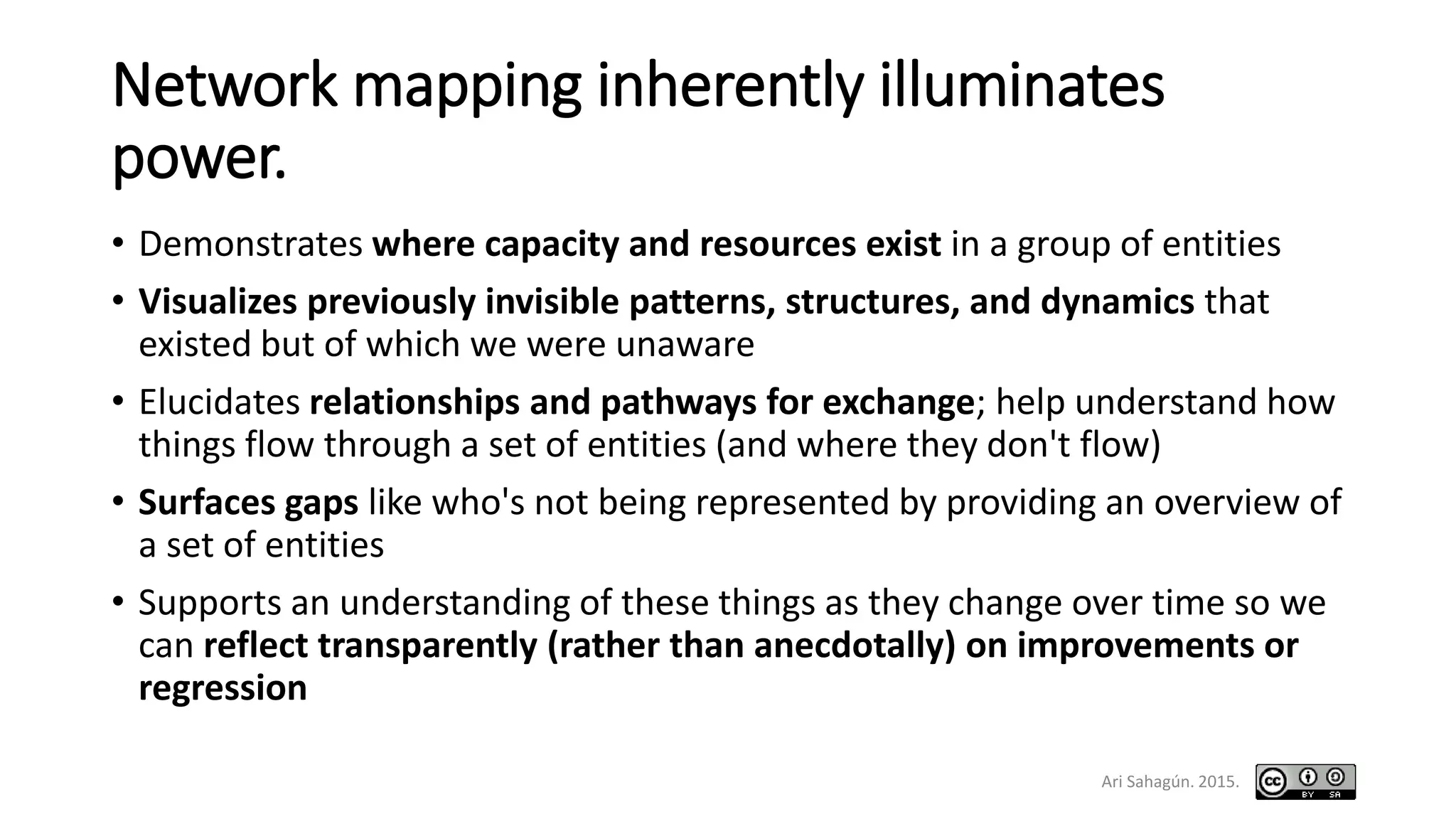 Network mapping inherently illuminates power.

• Demonstrates where capacity and resources exist in a group of entities

• Visualizes previously invisible patterns, structures, and dynamics that existed but of which we were unaware

• Elucidates relationships and pathways for exchange; help understand how things flow through a set of entities (and where they don't flow)

• Surfaces gaps like who's not being represented by providing an overview of a set of entities

• Supports an understanding of these things as they change over time so we can reflect transparently (rather than anecdotally) on improvements or regression

Ari Sahagún. 2015.

cc BY SA